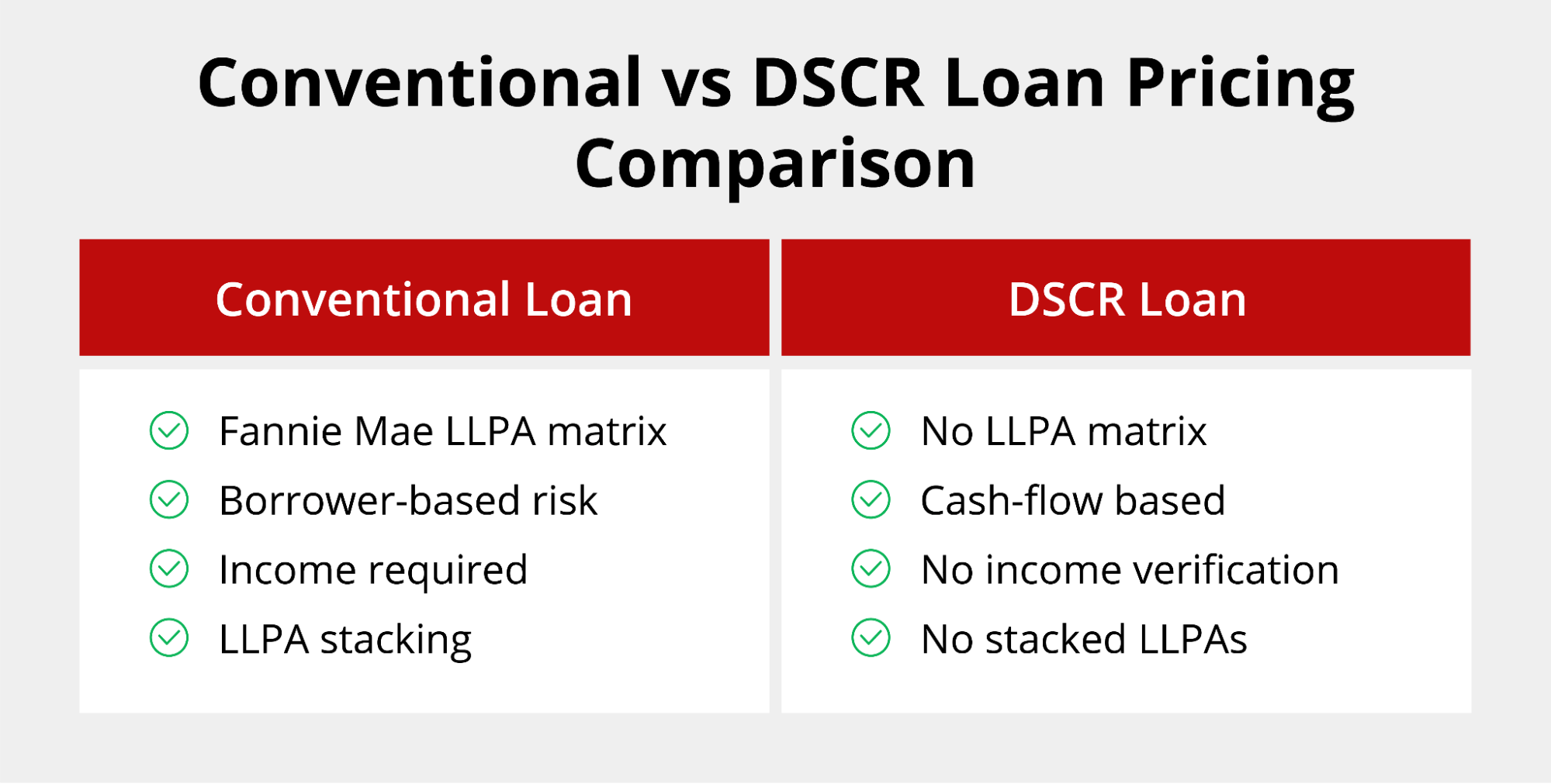 Conventional vs DSCR Loan Pricing Comparison

| Conventional Loan | DSCR Loan |
|---|---|
| Fannie Mae LLPA matrix | No LLPA matrix |
| Borrower-based risk | Cash-flow based |
| Income required | No income verification |
| LLPA stacking | No stacked LLPAs |